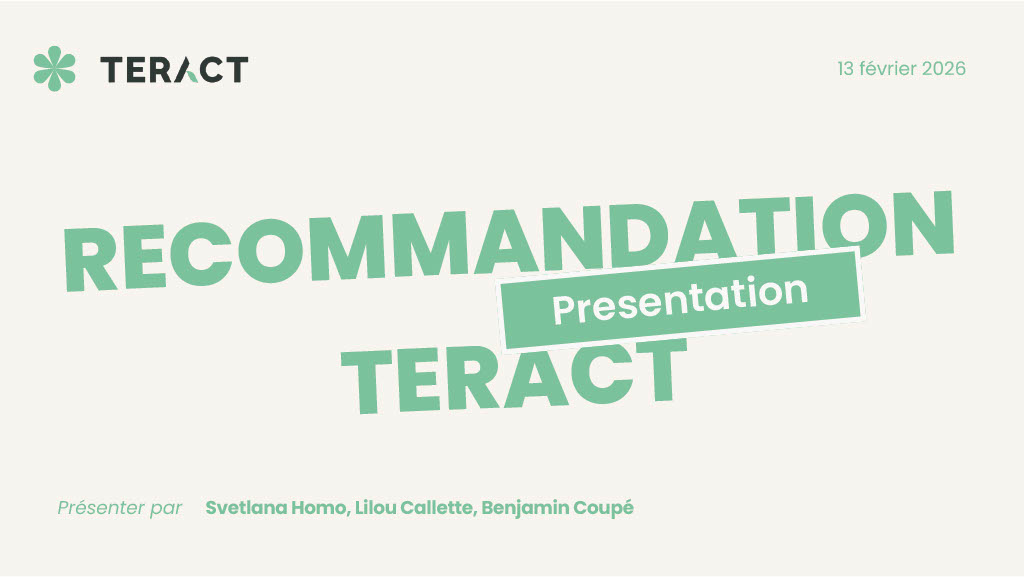 TERACT

13 février 2026

RECOMMANDATION

Presentation

TERACT

Présenter par Svetlana Homo, Lilou Callette, Benjamin Coupé